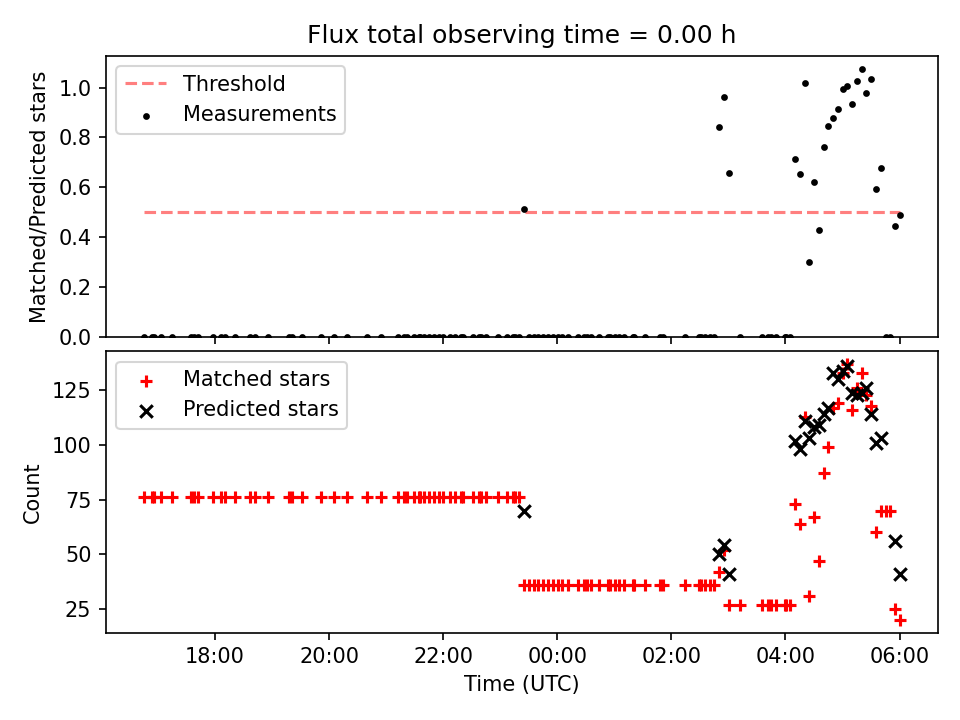 Flux total observing time = 0.00 h

Threshold
Measurements

Matched/Predicted stars

1.0
0.8
0.6
0.4
0.2
0.0

Matched stars
Predicted stars

Count

125
100
75
50
25

18:00
20:00
22:00
00:00
02:00
04:00
06:00

Time (UTC)